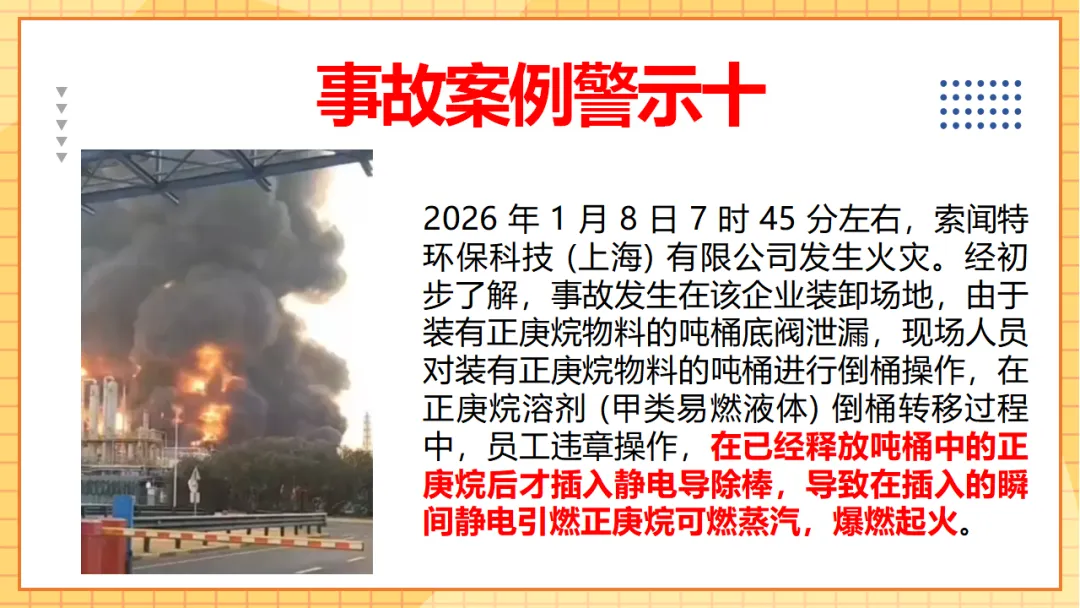 事故案例警示十

2026 年 1 月 8 日 7 时 45 分左右，索闻特环保科技 (上海) 有限公司发生火灾。经初步了解，事故发生在该企业装卸场地，由于装有正庚烷物料的吨桶底阀泄漏，现场人员对装有正庚烷物料的吨桶进行倒桶操作，在正庚烷溶剂 (甲类易燃液体) 倒桶转移过程中，员工违章操作，在已经释放吨桶中的正庚烷后才插入静电导除棒，导致在插入的瞬间静电引燃正庚烷可燃蒸汽，爆燃起火。